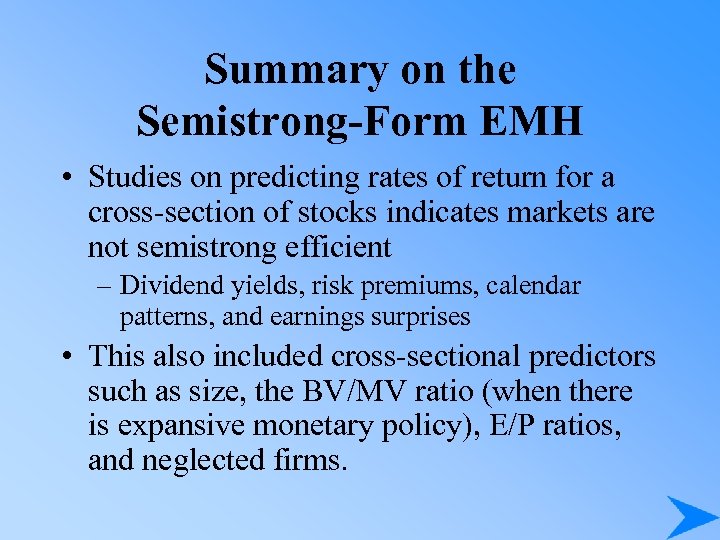 Summary on the Semistrong-Form EMH

• Studies on predicting rates of return for a cross-section of stocks indicates markets are not semistrong efficient

– Dividend yields, risk premiums, calendar patterns, and earnings surprises

• This also included cross-sectional predictors such as size, the BV/MV ratio (when there is expansive monetary policy), E/P ratios, and neglected firms.